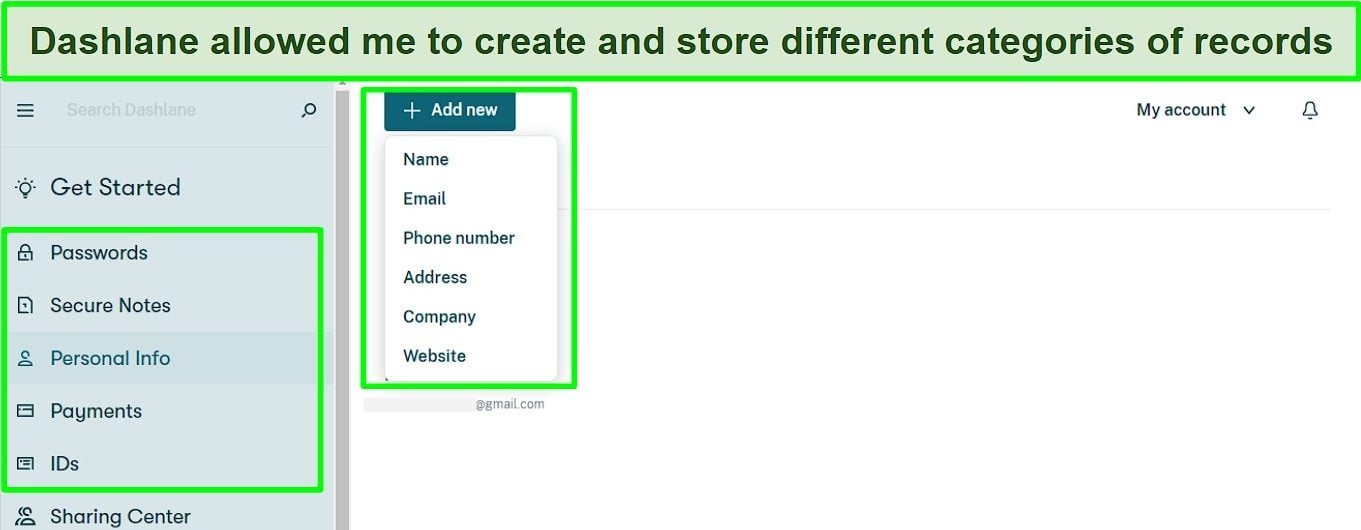 Dashlane allowed me to create and store different categories of records

Search Dashlane

Get Started

Passwords

Secure Notes

Personal Info

Payments

IDs

Sharing Center

+ Add new

Name

Email

Phone number

Address

Company

Website

@gmail.com

My account